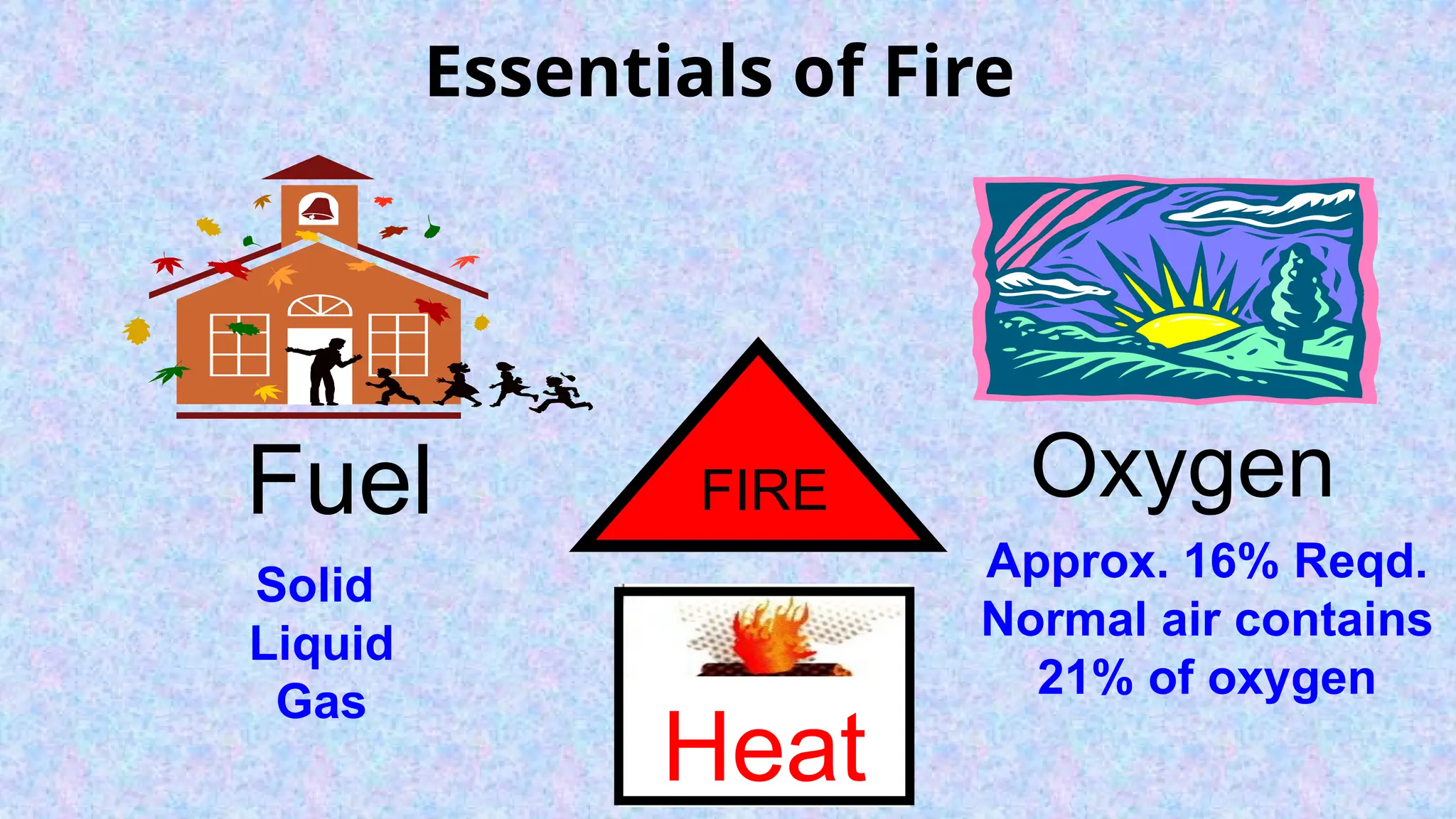 Essentials of Fire

Fuel

Solid
Liquid
Gas

FIRE

Heat

Oxygen

Approx. 16% Reqd.
Normal air contains
21% of oxygen